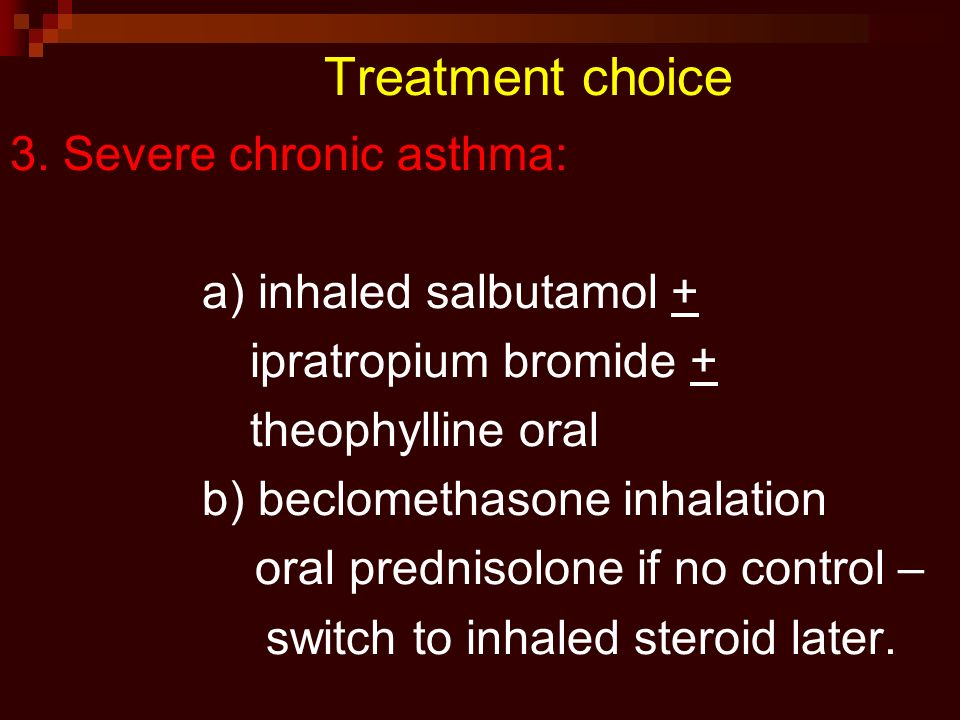 Treatment choice

3. Severe chronic asthma:

a) inhaled salbutamol $\pm$ ipratropium bromide $\pm$ theophylline oral

b) beclomethasone inhalation oral prednisolone if no control – switch to inhaled steroid later.